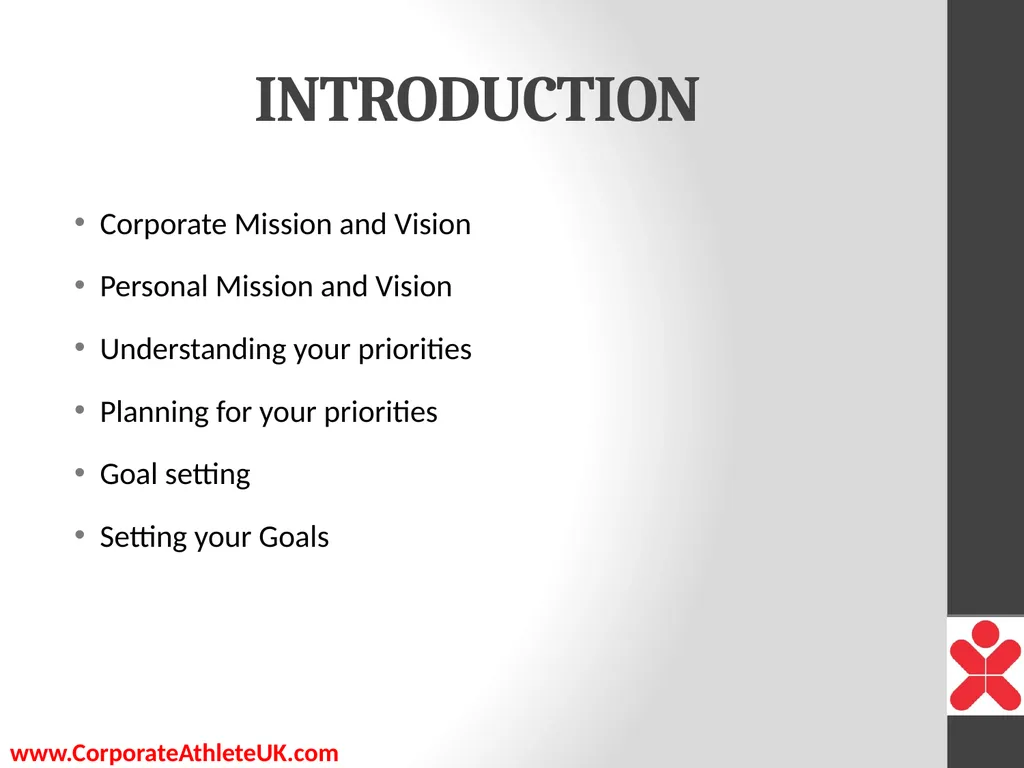 INTRODUCTION

• Corporate Mission and Vision
• Personal Mission and Vision
• Understanding your priorities
• Planning for your priorities
• Goal setting
• Setting your Goals

www.CorporateAthleteUK.com